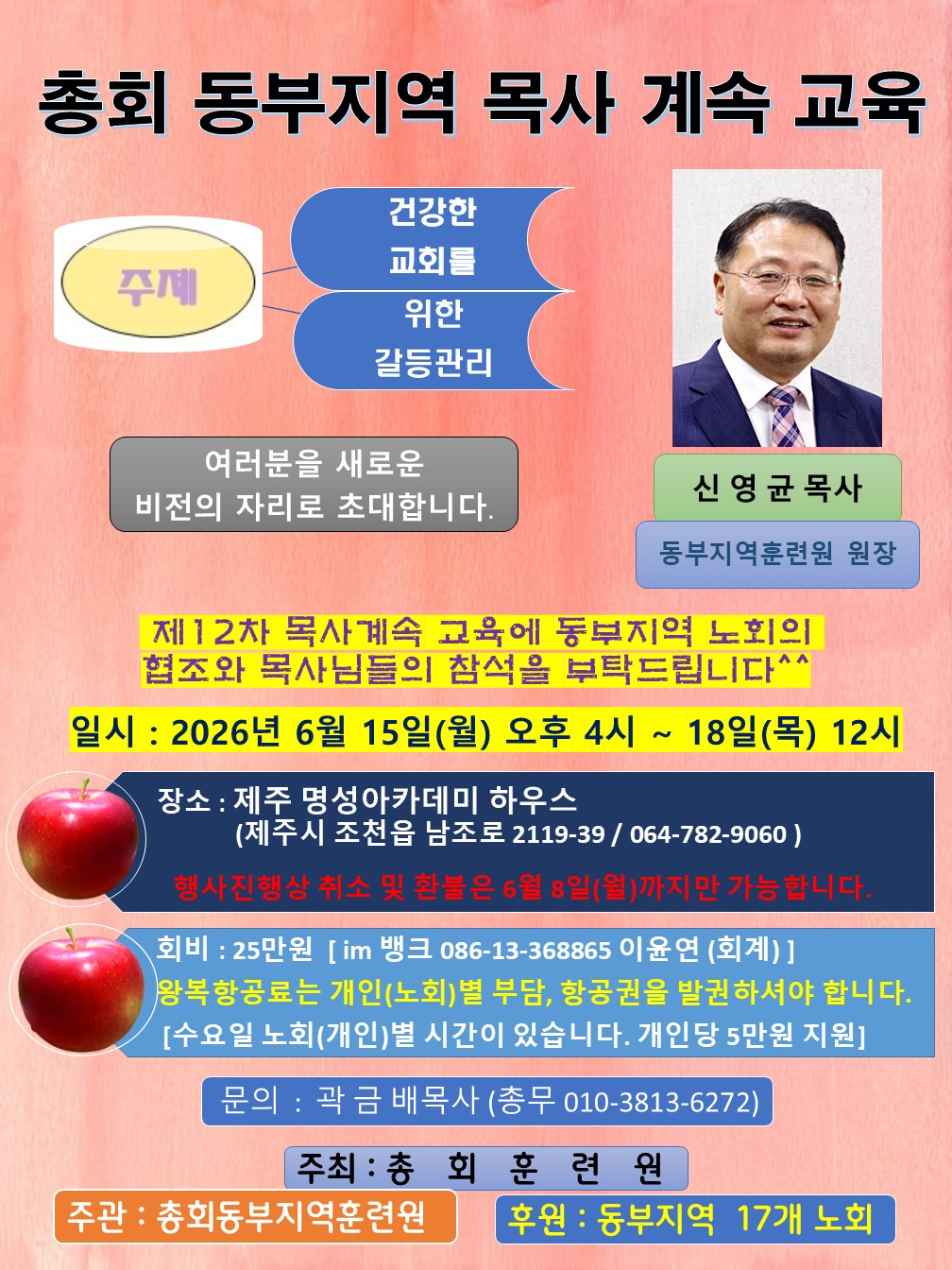 총회 동부지역 목사 계속 교육

주제

건강한
교회를
위한
갈등관리

여러분을 새로운
비전의 자리로 초대합니다.

신 영 균 목사

동부지역훈련원 원장

제12차 목사계속 교육에 동부지역 노회의
협조와 목사님들의 참석을 부탁드립니다^^

일시 : 2026년 6월 15일(월) 오후 4시 ~ 18일(목) 12시

장소 : 제주 명성아카데미 하우스
(제주시 조천읍 남조로 2119-39 / 064-782-9060 )

행사진행상 취소 및 환불은 6월 8일(월)까지만 가능합니다.

회비 : 25만원 [ im 뱅크 086-13-368865 이윤연 (회계) ]
왕복항공료는 개인(노회)별 부담, 항공권을 발권하셔야 합니다.
[수요일 노회(개인)별 시간이 있습니다. 개인당 5만원 지원]

문의 : 곽 금 배목사 (총무 010-3813-6272)

주최 : 총 회 훈 련 원

주관 : 총회동부지역훈련원

후원 : 동부지역 17개 노회